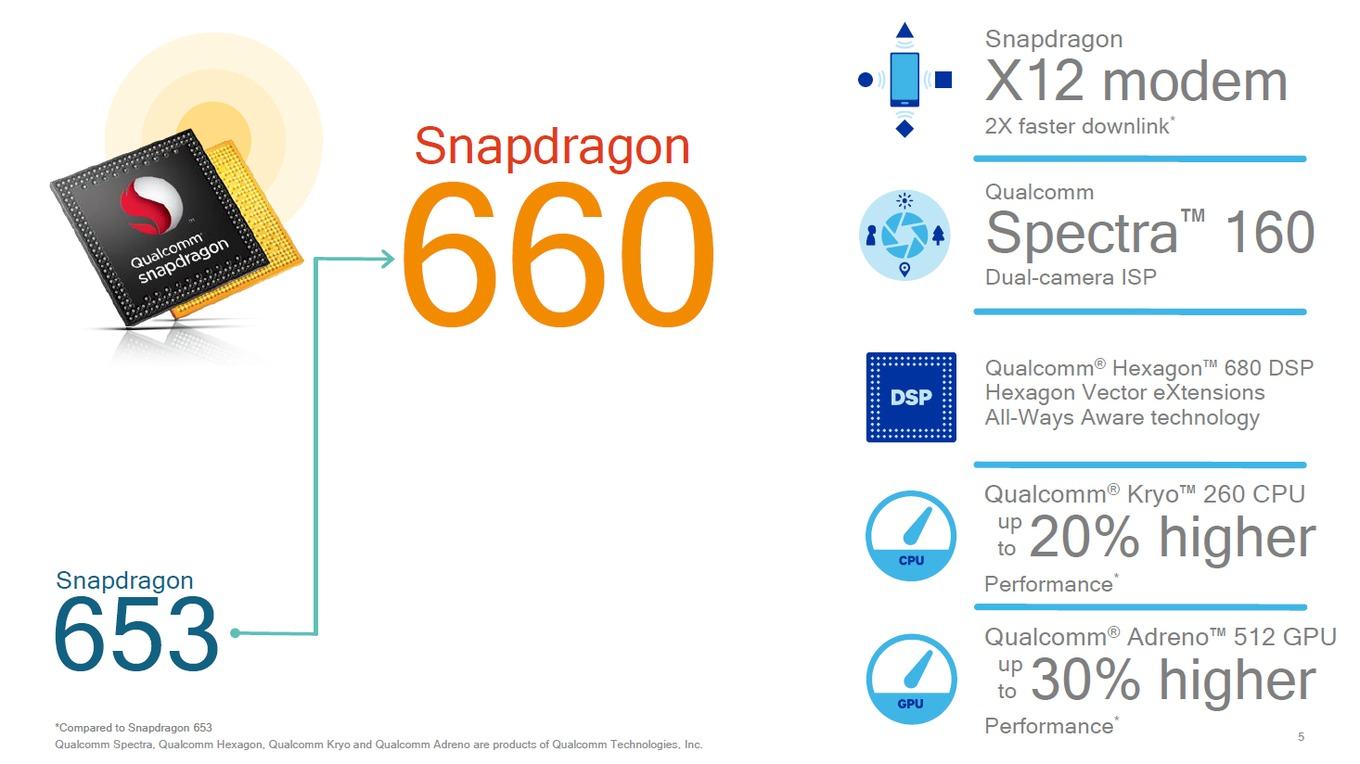 Qualcomm snapdragon

Snapdragon
660

Snapdragon
653

Snapdragon
X12 modem
2X faster downlink*

Qualcomm
Spectra™ 160
Dual-camera ISP

DSP

Qualcomm® Hexagon™ 680 DSP
Hexagon Vector eXtensions
All-Ways Aware technology

CPU

Qualcomm® Kryo™ 260 CPU
up to 20% higher
Performance*

GPU

Qualcomm® Adreno™ 512 GPU
up to 30% higher
Performance*

*Compared to Snapdragon 653
Qualcomm Spectra, Qualcomm Hexagon, Qualcomm Kryo and Qualcomm Adreno are products of Qualcomm Technologies, Inc.

5